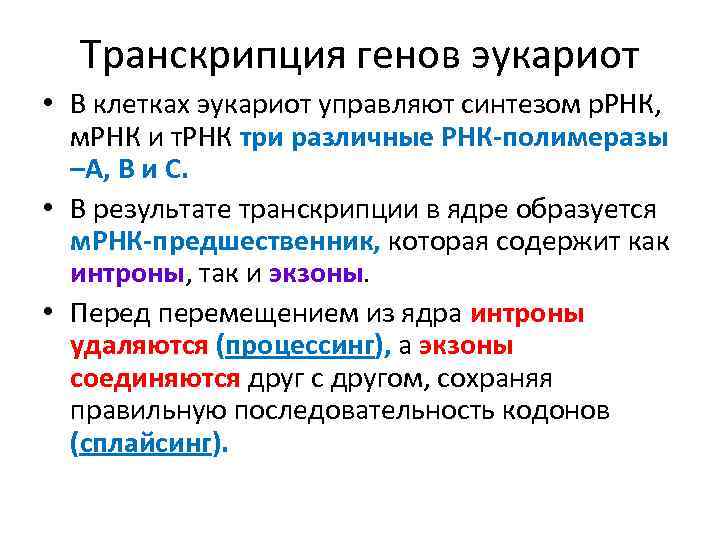 Транскрипция генов эукариот

• В клетках эукариот управляют синтезом рРНК, мРНК и тРНК три различные РНК-полимеразы –А, В и С.

• В результате транскрипции в ядре образуется мРНК-предшественник, которая содержит как интроны, так и экзоны.

• Перед перемещением из ядра интроны удаляются (процессинг), а экзоны соединяются друг с другом, сохраняя правильную последовательность кодонов (сплайсинг).